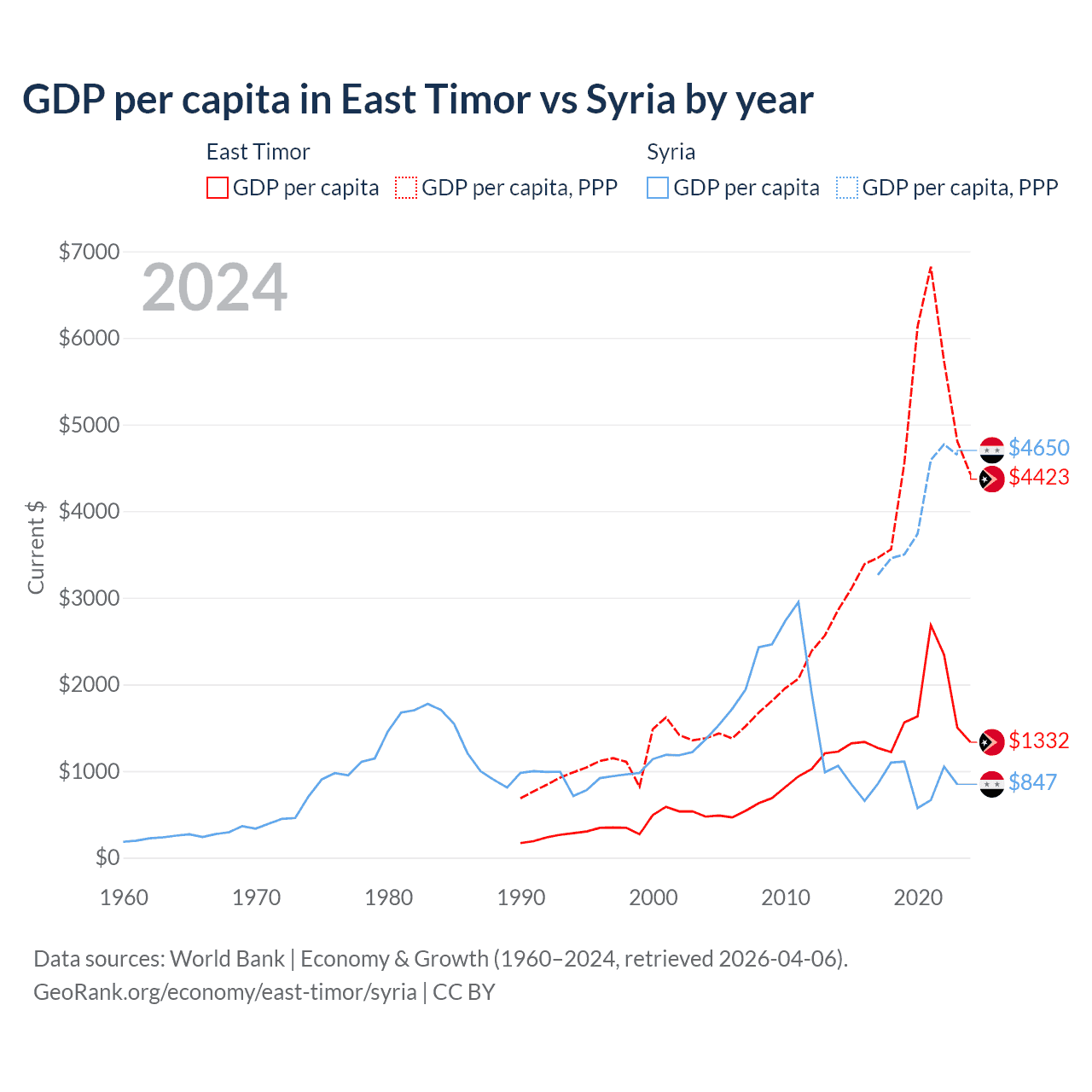 GDP per capita in East Timor vs Syria by year

East Timor
GDP per capita
GDP per capita, PPP

Syria
GDP per capita
GDP per capita, PPP

2024

Current $

$7000
$6000
$5000
$4000
$3000
$2000
$1000
$0

1960
1970
1980
1990
2000
2010
2020

$4650
$4423
$1332
$847

Data sources: World Bank | Economy & Growth (1960–2024, retrieved 2026-04-06).
GeoRank.org/economy/east-timor/syria | CC BY